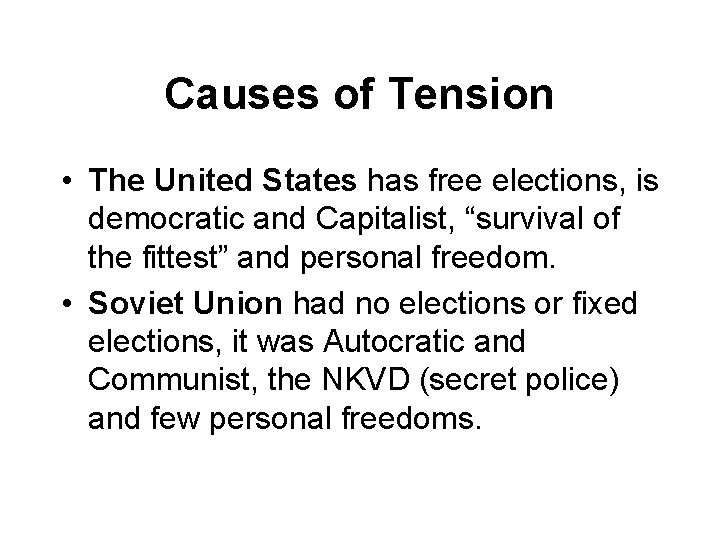 Causes of Tension

• The United States has free elections, is democratic and Capitalist, “survival of the fittest” and personal freedom.

• Soviet Union had no elections or fixed elections, it was Autocratic and Communist, the NKVD (secret police) and few personal freedoms.